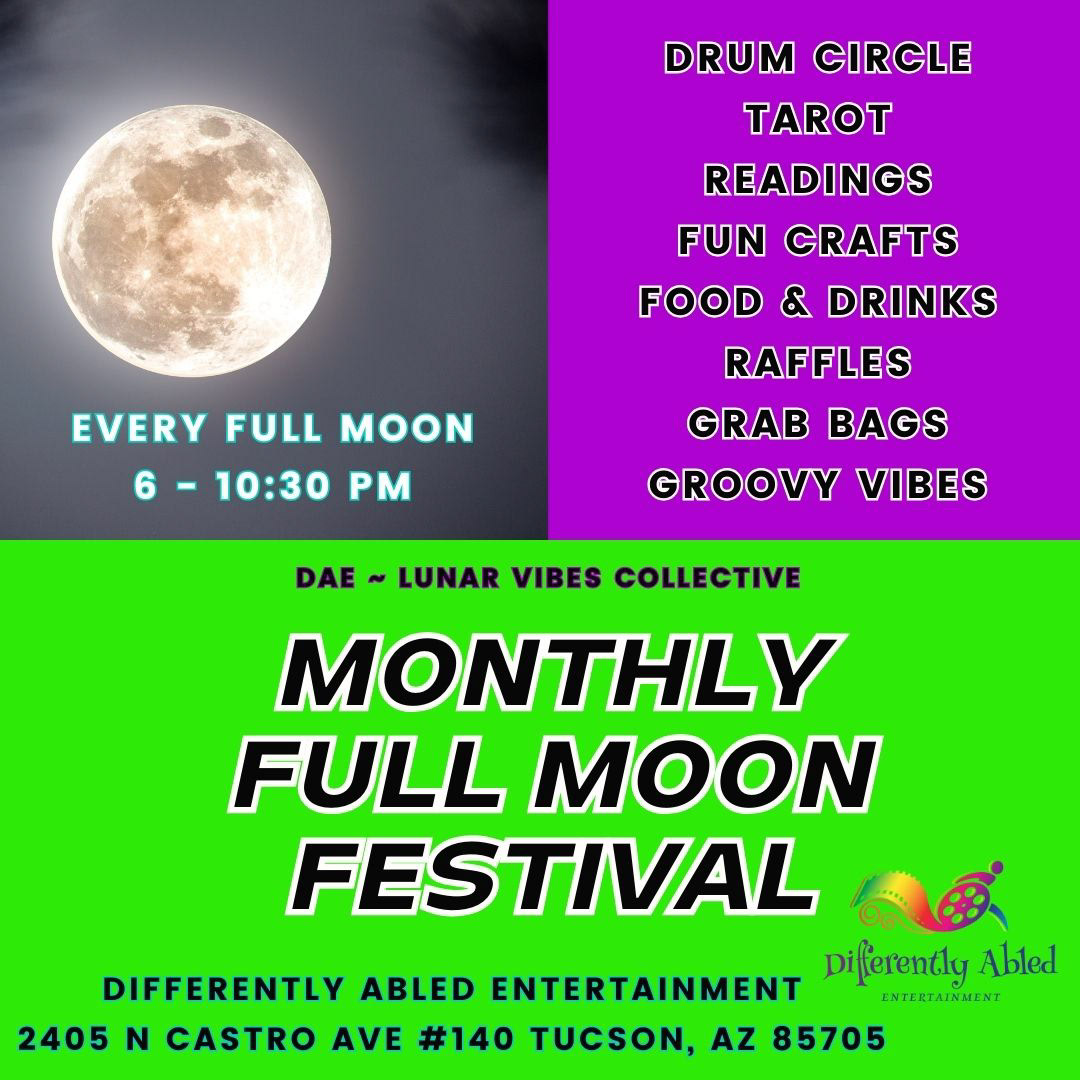 EVERY FULL MOON
6 - 10:30 PM

DRUM CIRCLE
TAROT
READINGS
FUN CRAFTS
FOOD & DRINKS
RAFFLES
GRAB BAGS
GROOVY VIBES

DAE ~ LUNAR VIBES COLLECTIVE

MONTHLY FULL MOON FESTIVAL

Differently Abled
ENTERTAINMENT

DIFFERENTLY ABLED ENTERTAINMENT
2405 N CASTRO AVE #140 TUCSON, AZ 85705